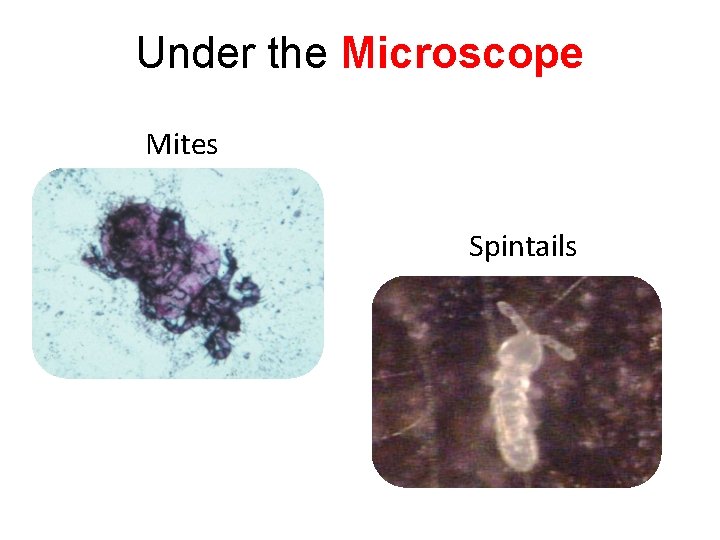 Under the Microscope

Mites

Spintails